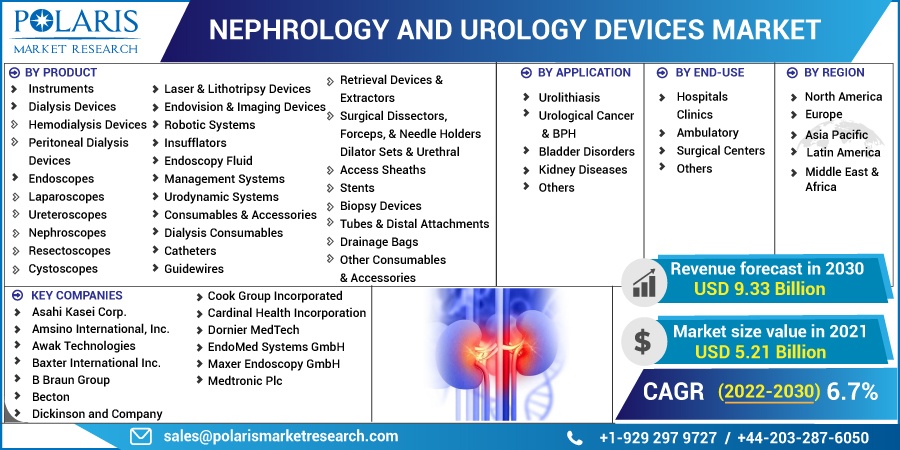 POLARIS
MARKET RESEARCH

NEPHROLOGY AND UROLOGY DEVICES MARKET

BY PRODUCT
Instruments
Dialysis Devices
Hemodialysis Devices
Peritoneal Dialysis Devices
Endoscopes
Laparoscopes
Ureteroscopes
Nephroscopes
Resectoscopes
Cystoscopes
Laser & Lithotripsy Devices
Endovision & Imaging Devices
Robotic Systems
Insufflators
Endoscopy Fluid
Management Systems
Urodynamic Systems
Consumables & Accessories
Dialysis Consumables
Catheters
Guidewires
Retrieval Devices & Extractors
Surgical Dissectors, Forceps, & Needle Holders
Dilator Sets & Urethral
Access Sheaths
Stents
Biopsy Devices
Tubes & Distal Attachments
Drainage Bags
Other Consumables & Accessories

BY APPLICATION
Urolithiasis
Urological Cancer & BPH
Bladder Disorders
Kidney Diseases
Others

BY END-USE
Hospitals
Clinics
Ambulatory
Surgical Centers
Others

BY REGION
North America
Europe
Asia Pacific
Latin America
Middle East & Africa

KEY COMPANIES
Asahi Kasei Corp.
Amsino International, Inc.
Awak Technologies
Baxter International Inc.
B Braun Group
Becton
Dickinson and Company
Cook Group Incorporated
Cardinal Health Incorporation
Dornier MedTech
EndoMed Systems GmbH
Maxer Endoscopy GmbH
Medtronic Plc

Revenue forecast in 2030
USD 9.33 Billion

Market size value in 2021
USD 5.21 Billion

CAGR (2022-2030) 6.7%

sales@polarismarketresearch.com
+1-929 297 9727 / +44-203-287-6050